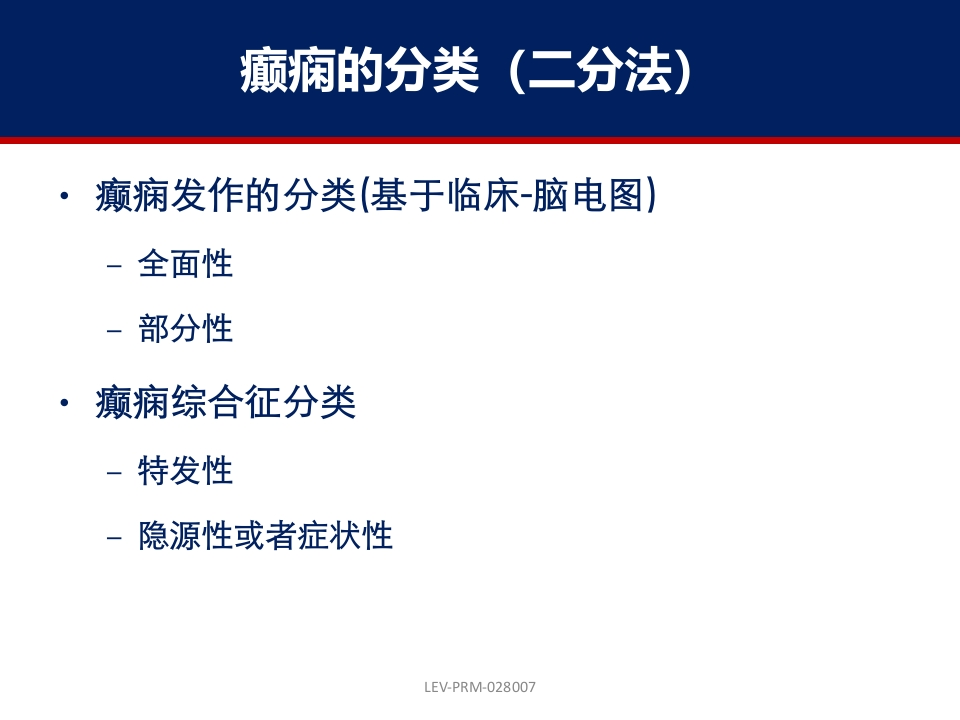 癫痫的分类（二分法）

• 癫痫发作的分类(基于临床-脑电图)
– 全面性
– 部分性

• 癫痫综合征分类
– 特发性
– 隐源性或者症状性

LEV-PRM-028007